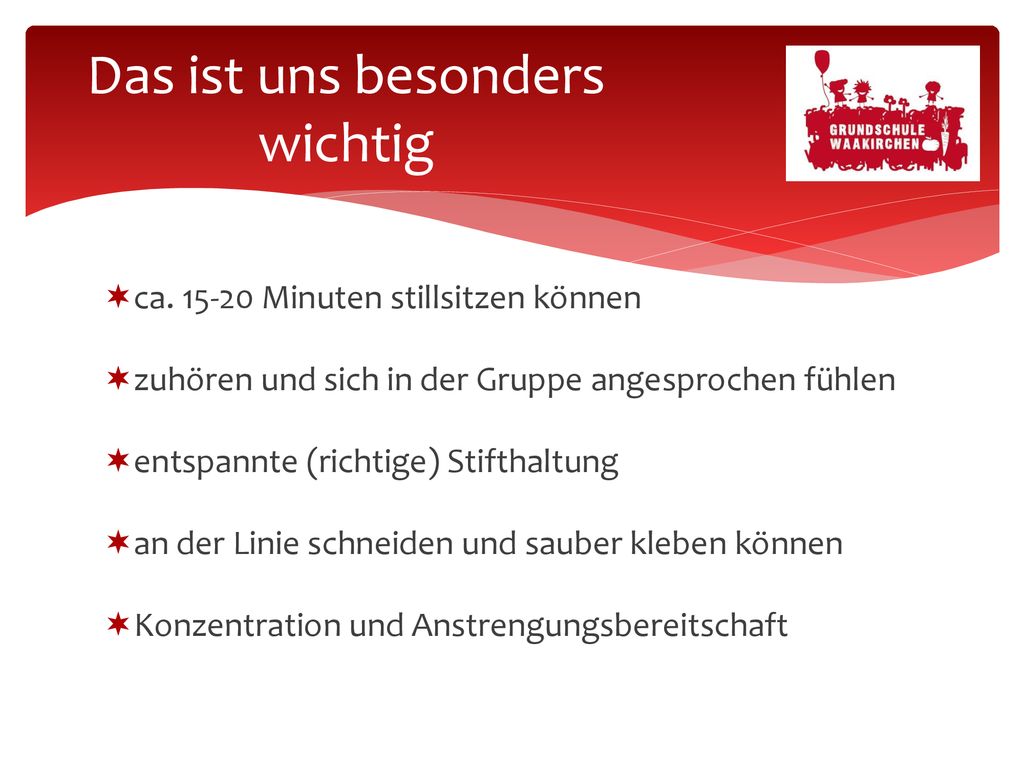 Das ist uns besonders wichtig

GRUNDSCHULE WAAKIRCHEN

ca. 15-20 Minuten stillsitzen können

zuhören und sich in der Gruppe angesprochen fühlen

entspannte (richtige) Stifthaltung

an der Linie schneiden und sauber kleben können

Konzentration und Anstrengungsbereitschaft